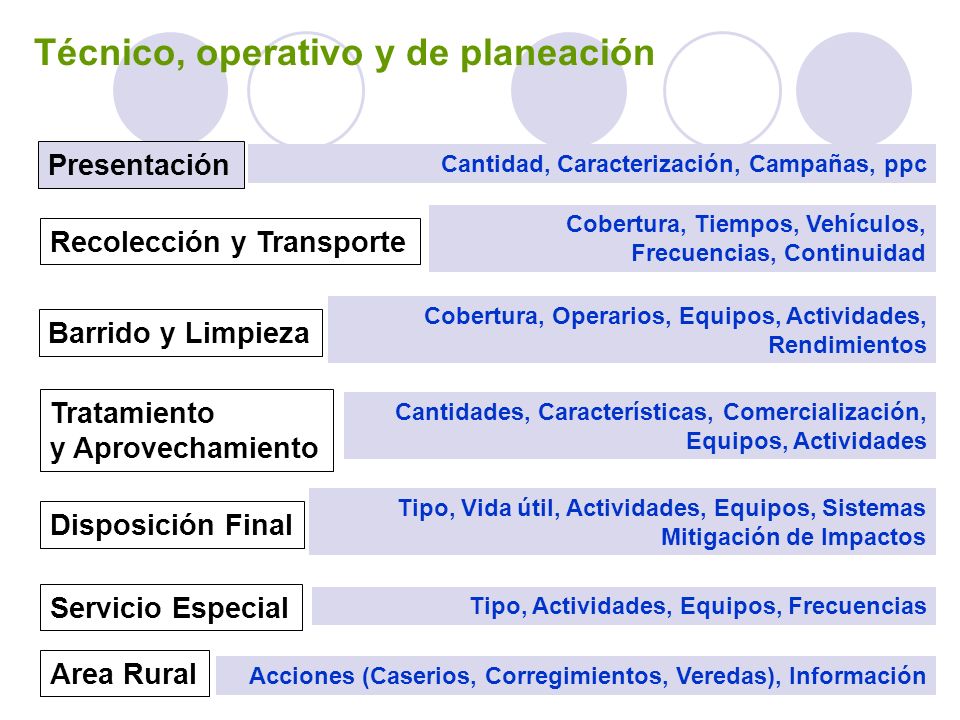 Técnico, operativo y de planeación

Presentación
Cantidad, Caracterización, Campañas, ppc

Recolección y Transporte
Cobertura, Tiempos, Vehículos, Frecuencias, Continuidad

Barrido y Limpieza
Cobertura, Operarios, Equipos, Actividades, Rendimientos

Tratamiento y Aprovechamiento
Cantidades, Características, Comercialización, Equipos, Actividades

Disposición Final
Tipo, Vida útil, Actividades, Equipos, Sistemas Mitigación de Impactos

Servicio Especial
Tipo, Actividades, Equipos, Frecuencias

Area Rural
Acciones (Caserios, Corregimientos, Veredas), Información